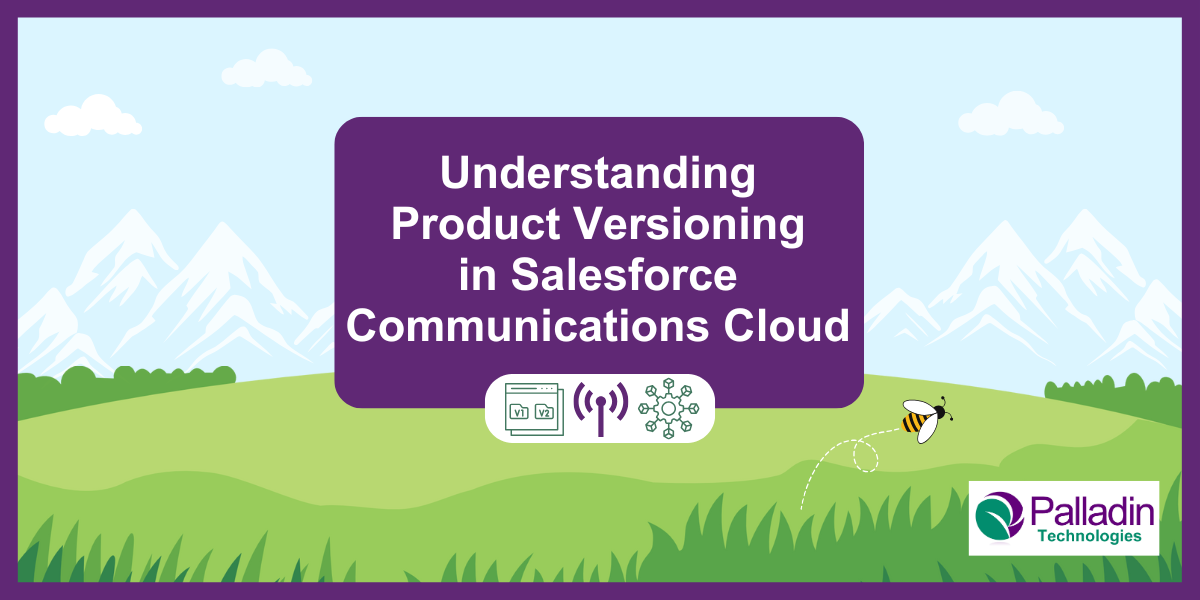 Understanding Product Versioning in Salesforce Communications Cloud

V1 V2

Palladin Technologies